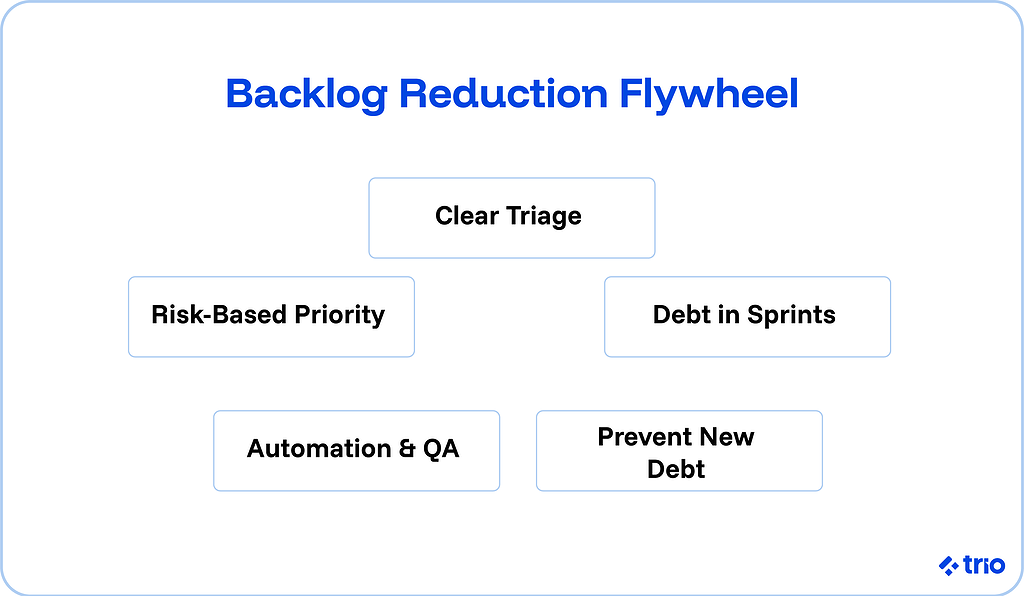 Backlog Reduction Flywheel

Clear Triage

Risk-Based Priority

Debt in Sprints

Automation & QA

Prevent New Debt

trio